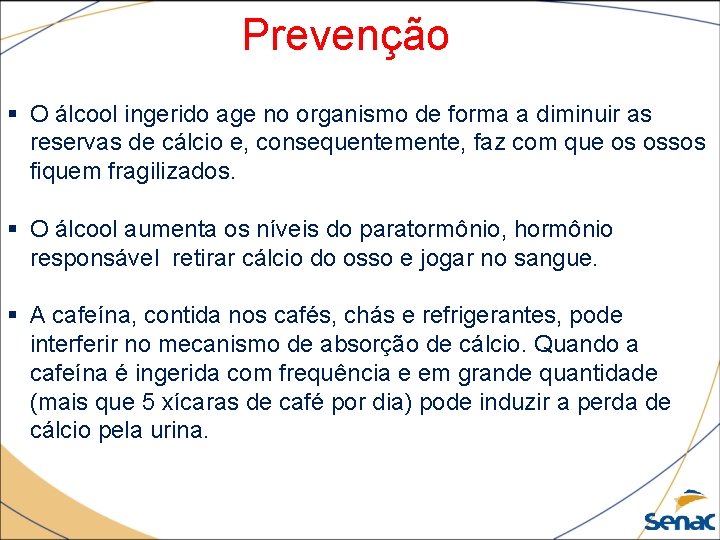 Prevenção

▪ O álcool ingerido age no organismo de forma a diminuir as reservas de cálcio e, consequentemente, faz com que os ossos fiquem fragilizados.

▪ O álcool aumenta os níveis do paratormônio, hormônio responsável  retirar cálcio do osso e jogar no sangue.

▪ A cafeína, contida nos cafés, chás e refrigerantes, pode interferir no mecanismo de absorção de cálcio. Quando a cafeína é ingerida com frequência e em grande quantidade (mais que 5 xícaras de café por dia) pode induzir a perda de cálcio pela urina.

Senac